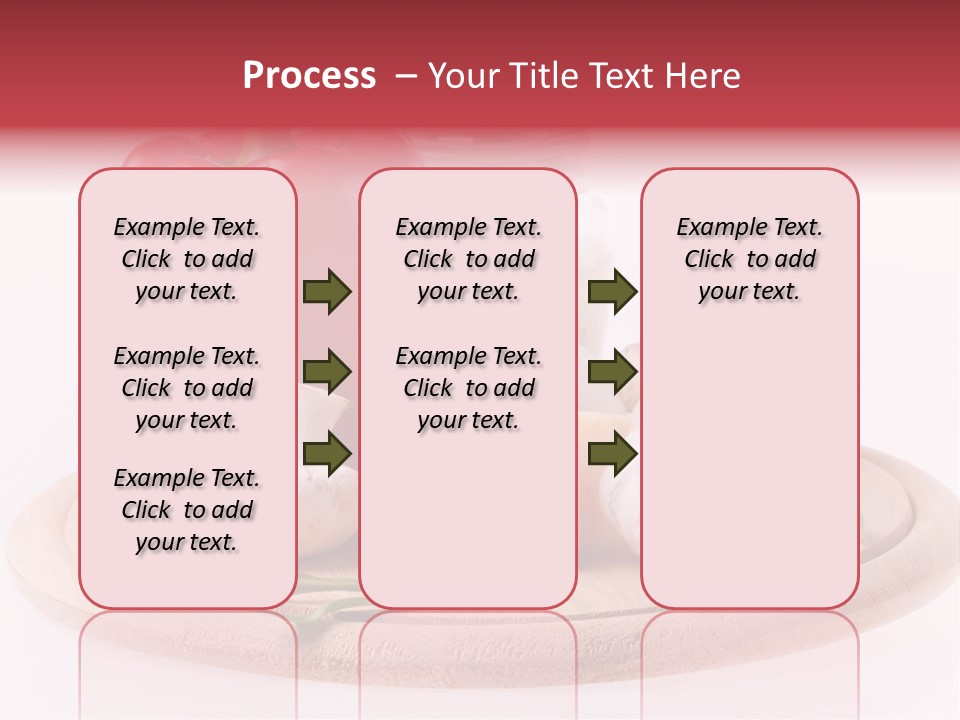 Process – Your Title Text Here

Example Text. Click to add your text.

Example Text. Click to add your text.

Example Text. Click to add your text.

Example Text. Click to add your text.

Example Text. Click to add your text.

Example Text. Click to add your text.